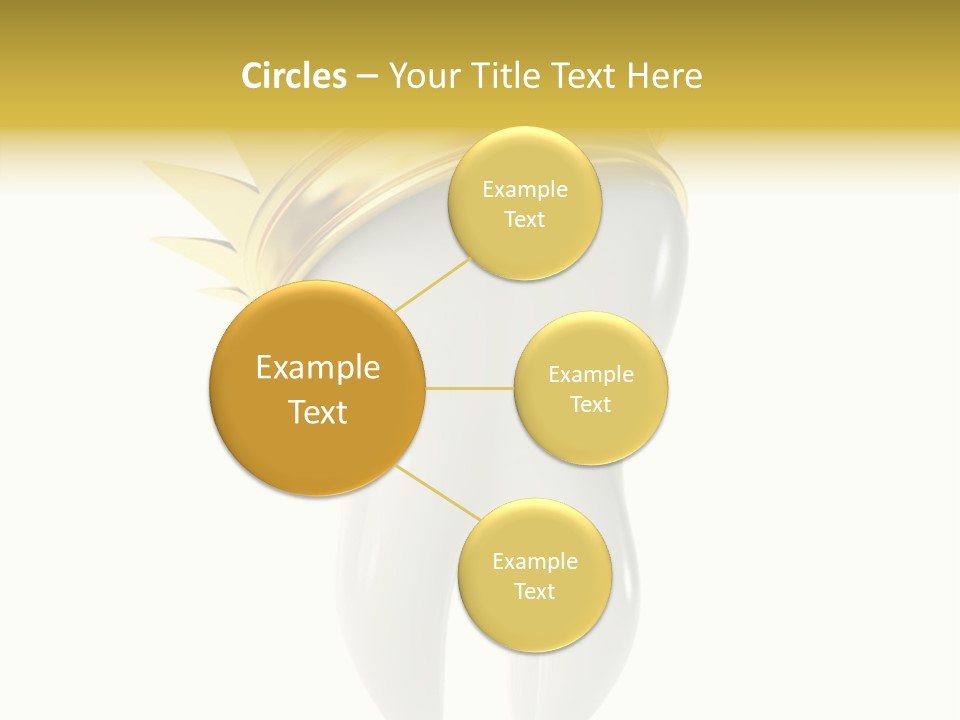 Circles – Your Title Text Here

Example Text

Example Text

Example Text

Example Text